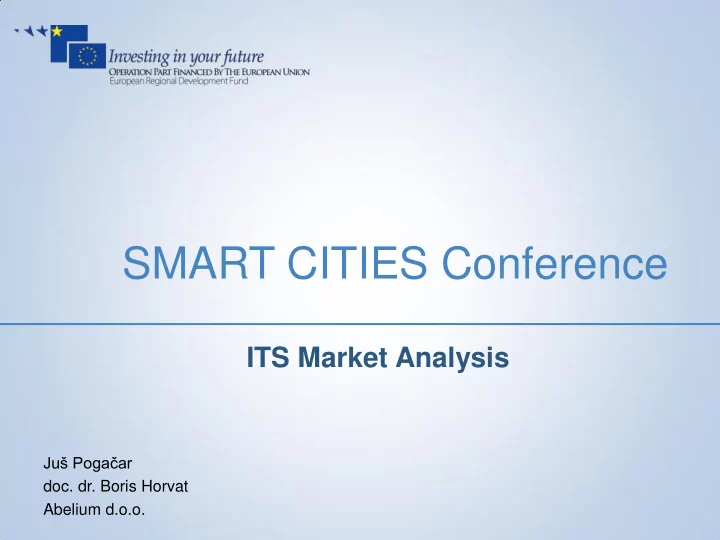 Investing in your future
OPERATION PART FINANCED BY THE EUROPEAN UNION
European Regional Development Fund

SMART CITIES Conference

ITS Market Analysis

Juš Pogačar
doc. dr. Boris Horvat
Abelium d.o.o.